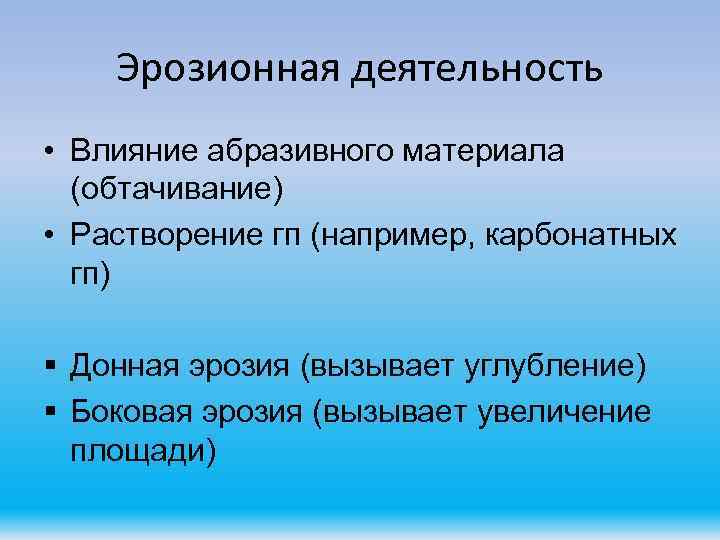 Эрозионная деятельность

• Влияние абразивного материала (обтачивание)
• Растворение гп (например, карбонатных гп)

▪ Донная эрозия (вызывает углубление)
▪ Боковая эрозия (вызывает увеличение площади)